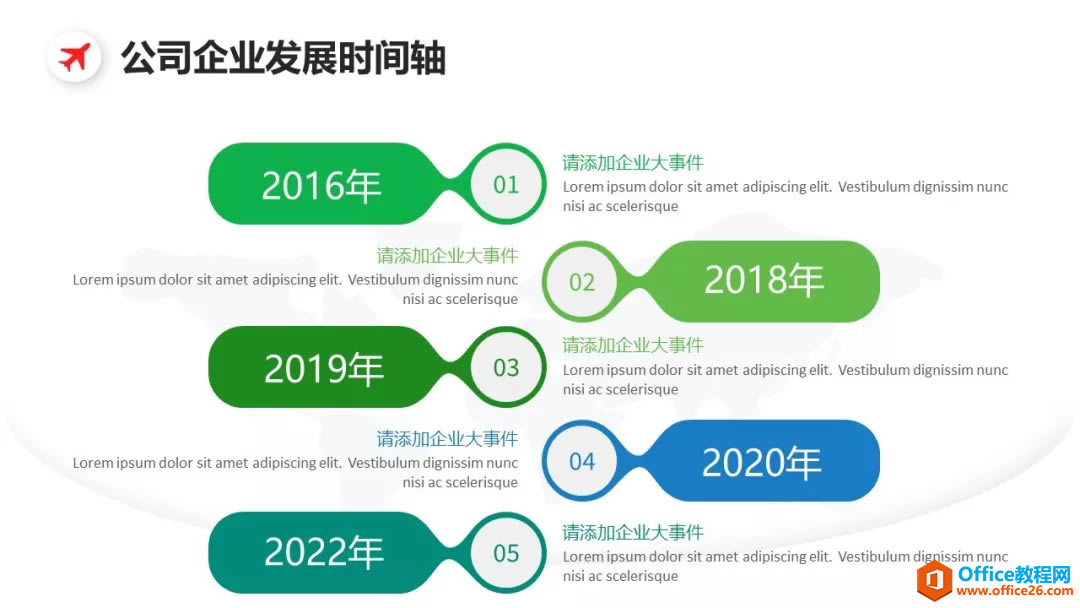 公司企业发展时间轴

2016年
01
请添加企业大事件
Lorem ipsum dolor sit amet adipiscing elit. Vestibulum dignissim nunc nisi ac scelerisque

请添加企业大事件
Lorem ipsum dolor sit amet adipiscing elit. Vestibulum dignissim nunc nisi ac scelerisque
02
2018年

2019年
03
请添加企业大事件
Lorem ipsum dolor sit amet adipiscing elit. Vestibulum dignissim nunc nisi ac scelerisque

请添加企业大事件
Lorem ipsum dolor sit amet adipiscing elit. Vestibulum dignissim nunc nisi ac scelerisque
04
2020年

2022年
05
请添加企业大事件
Lorem ipsum dolor sit amet adipiscing elit. Vestibulum dignissim nunc nisi ac scelerisque

Office教程网
www.office26.com